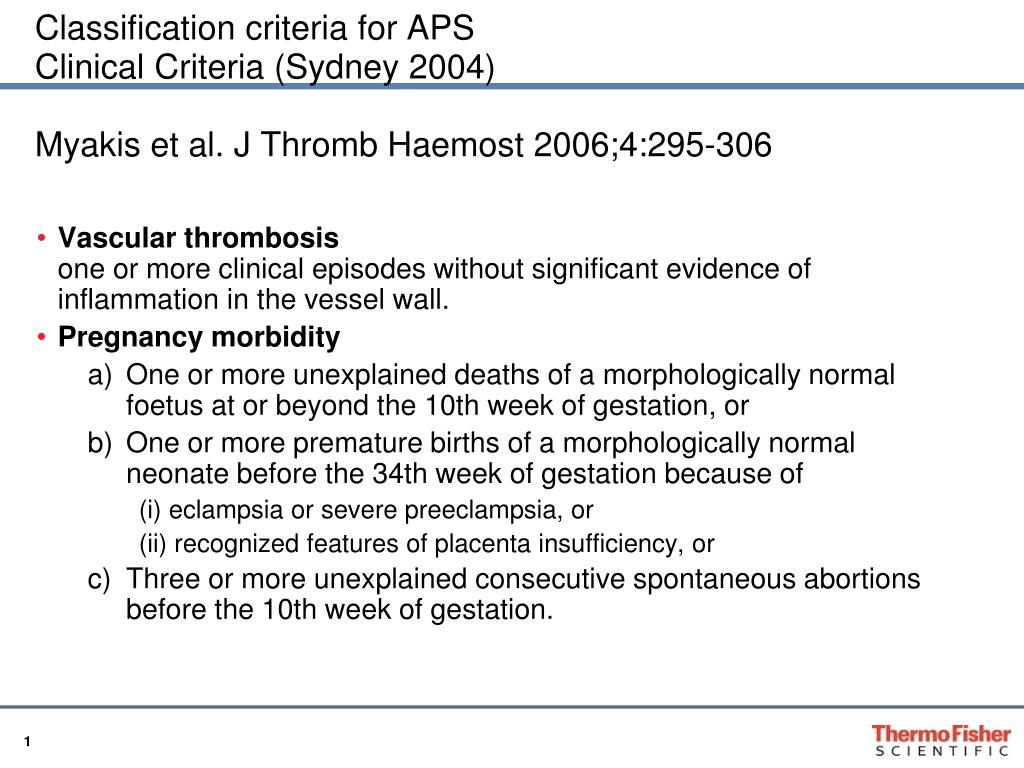 Classification criteria for APS
Clinical Criteria (Sydney 2004)

Myakis et al. J Thromb Haemost 2006;4:295-306

• **Vascular thrombosis**
one or more clinical episodes without significant evidence of inflammation in the vessel wall.

• **Pregnancy morbidity**

a) One or more unexplained deaths of a morphologically normal foetus at or beyond the 10th week of gestation, or

b) One or more premature births of a morphologically normal neonate before the 34th week of gestation because of

(i) eclampsia or severe preeclampsia, or

(ii) recognized features of placenta insufficiency, or

c) Three or more unexplained consecutive spontaneous abortions before the 10th week of gestation.

1

ThermoFisher
SCIENTIFIC